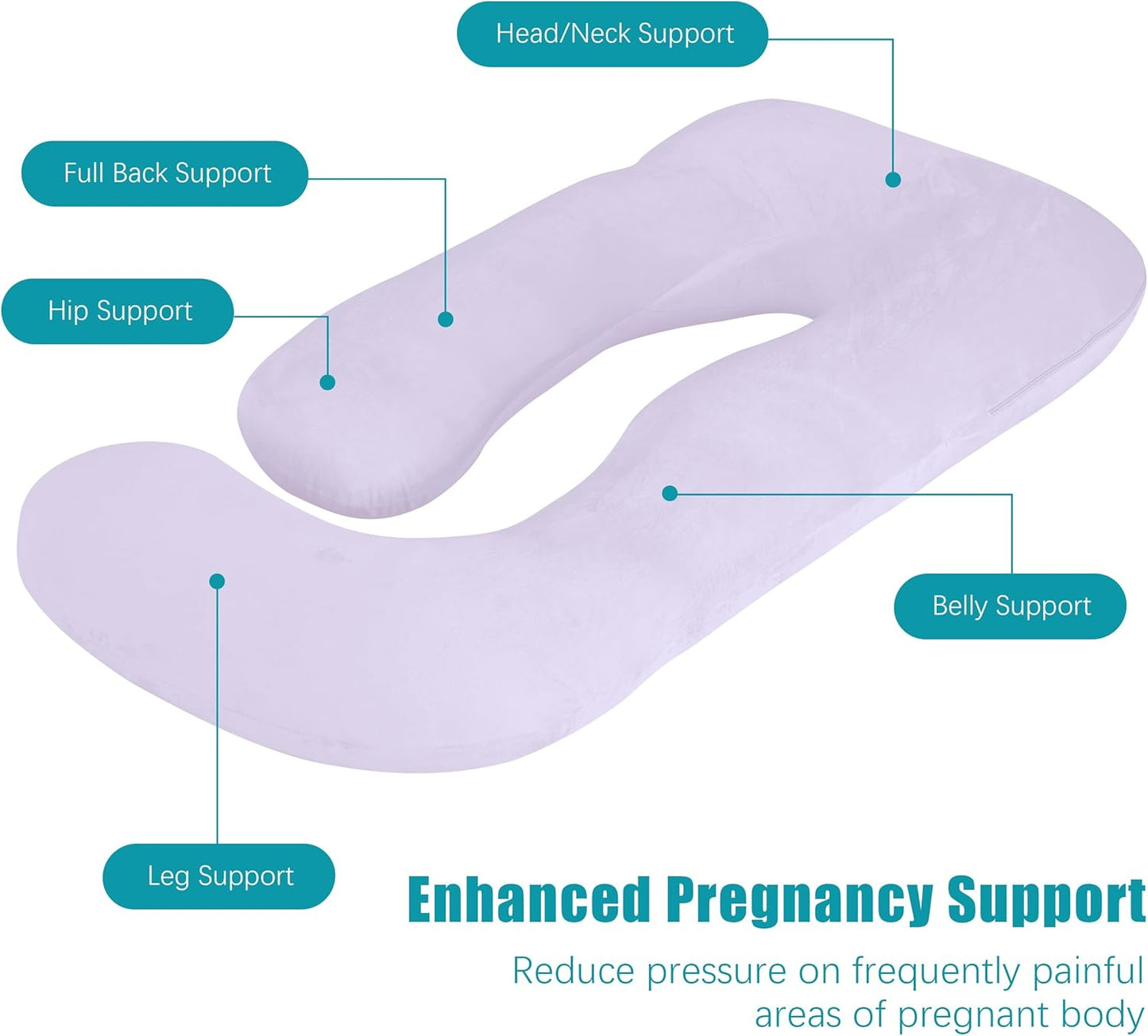 Head/Neck Support

Full Back Support

Hip Support

Belly Support

Leg Support

Enhanced Pregnancy Support

Reduce pressure on frequently painful areas of pregnant body